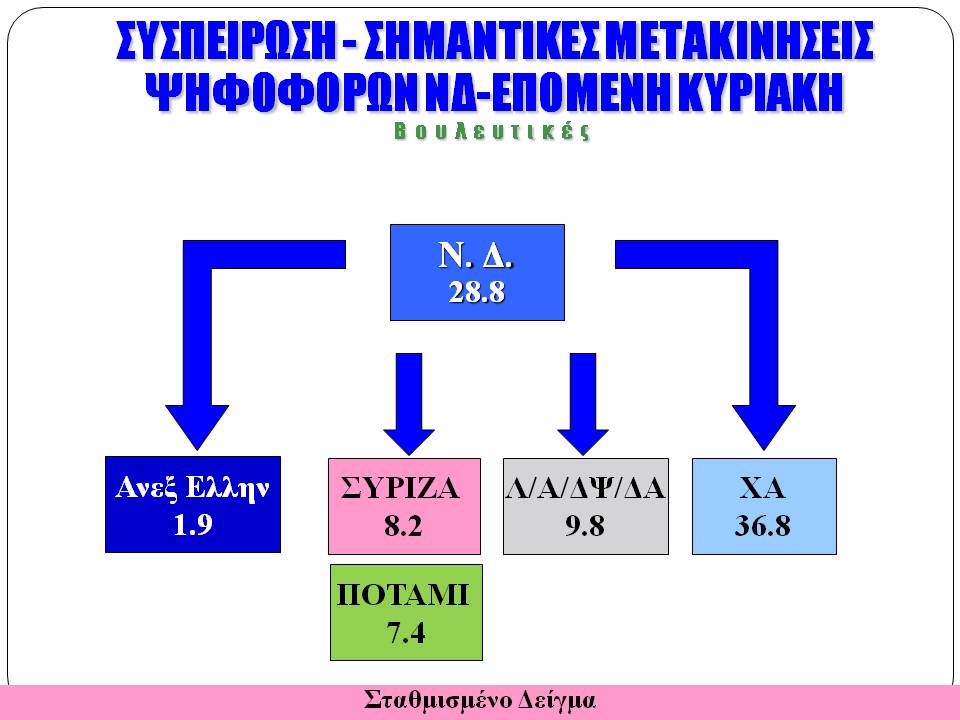 ΣΥΣΠΕΙΡΩΣΗ - ΣΗΜΑΝΤΙΚΕΣ ΜΕΤΑΚΙΝΗΣΕΙΣ ΨΗΦΟΦΟΡΩΝ ΝΔ-ΕΠΟΜΕΝΗ ΚΥΡΙΑΚΗ

Βουλευτικές

Ν. Δ.
28.8

Ανεξ Ελλην
1.9

ΣΥΡΙΖΑ
8.2

Λ/Α/ΔΨ/ΔΑ
9.8

ΧΑ
36.8

ΠΟΤΑΜΙ
7.4

Σταθμισμένο Δείγμα